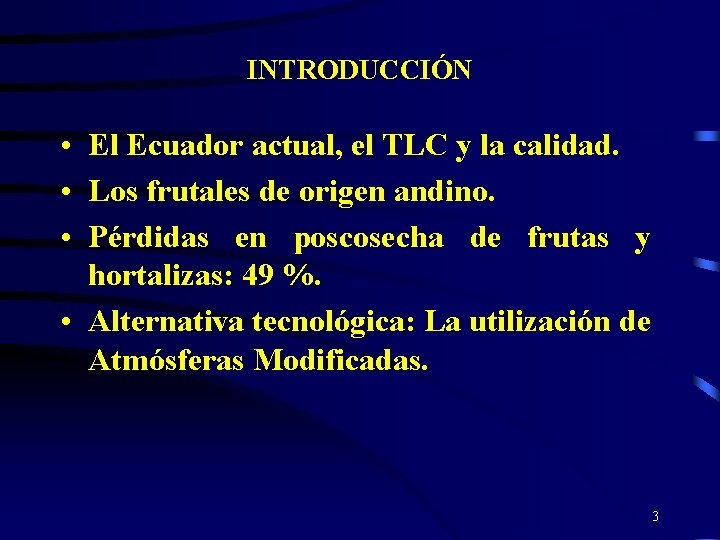 INTRODUCCIÓN

• El Ecuador actual, el TLC y la calidad.
• Los frutales de origen andino.
• Pérdidas en poscosecha de frutas y hortalizas: 49 %.
• Alternativa tecnológica: La utilización de Atmósferas Modificadas.

3